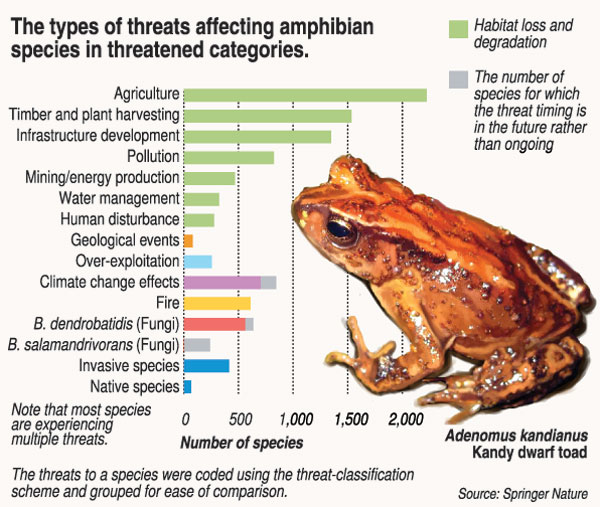 The types of threats affecting amphibian species in threatened categories.

Habitat loss and degradation

The number of species for which the threat timing is in the future rather than ongoing

Agriculture
Timber and plant harvesting
Infrastructure development
Pollution
Mining/energy production
Water management
Human disturbance
Geological events
Over-exploitation
Climate change effects
Fire
B. dendrobatidis (Fungi)
B. salamandrivorans (Fungi)
Invasive species
Native species

Note that most species are experiencing multiple threats.

0 500 1,000 1,500 2,000

Number of species

Adenomus kandianus
Kandy dwarf toad

The threats to a species were coded using the threat-classification scheme and grouped for ease of comparison.

Source: Springer Nature